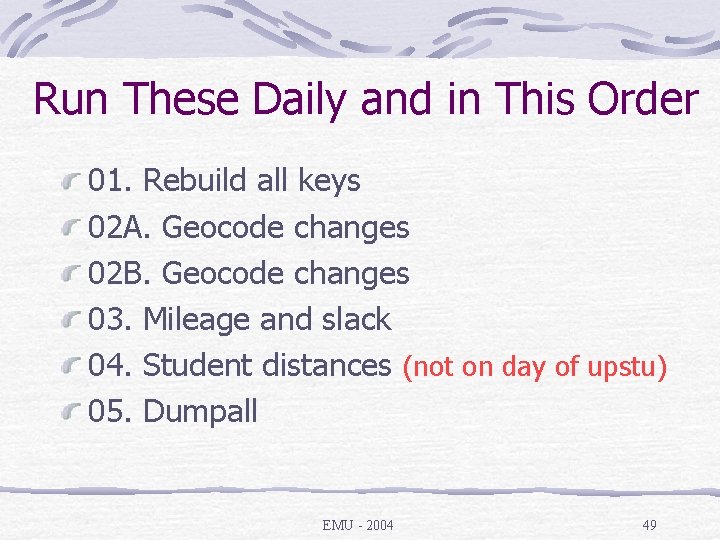 Run These Daily and in This Order

01. Rebuild all keys
02A. Geocode changes
02B. Geocode changes
03. Mileage and slack
04. Student distances (not on day of upstu)
05. Dumpall

EMU - 2004

49